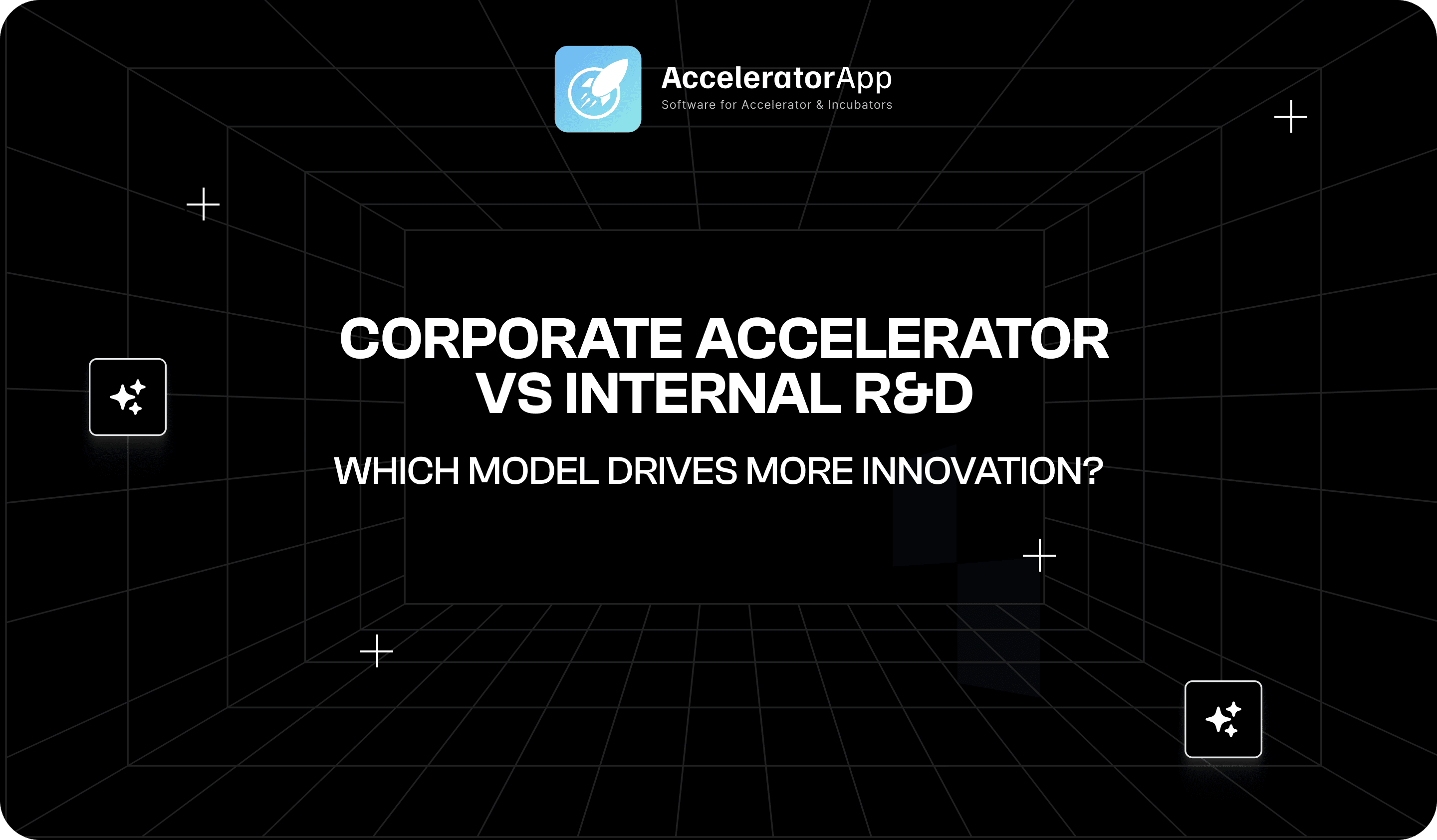 AcceleratorApp
Software for Accelerator & Incubators

CORPORATE ACCELERATOR VS INTERNAL R&D

WHICH MODEL DRIVES MORE INNOVATION?